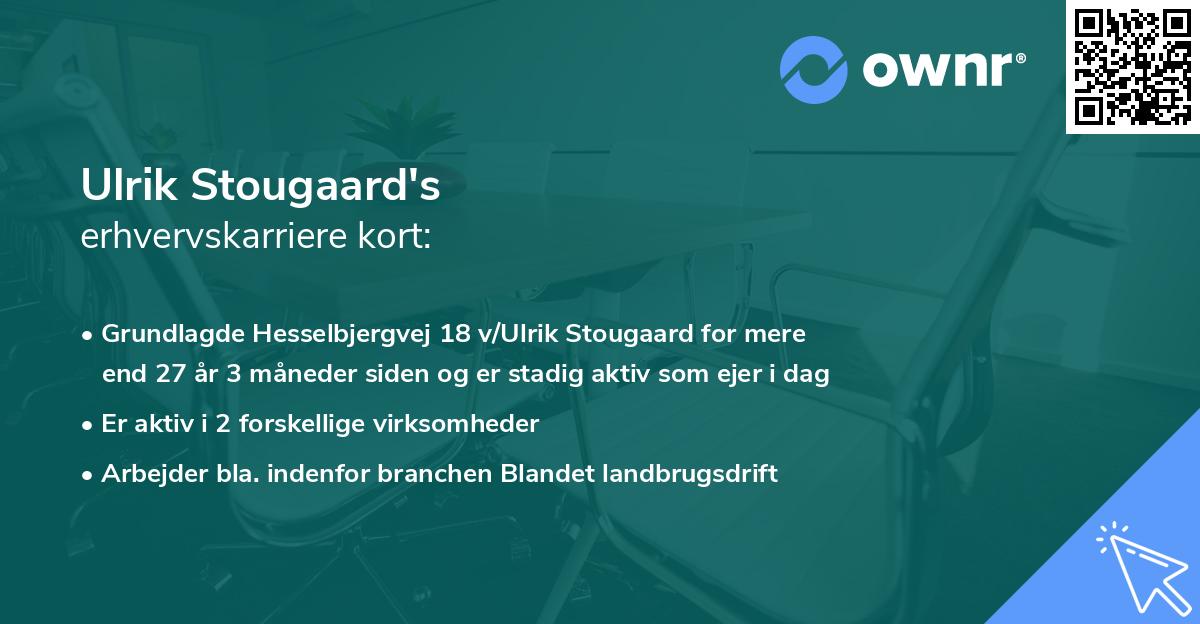 ownr®

Ulrik Stougaard's
erhvervskarriere kort:

• Grundlagde Hesselbjergvej 18 v/Ulrik Stougaard for mere end 27 år 3 måneder siden og er stadig aktiv som ejer i dag

• Er aktiv i 2 forskellige virksomheder

• Arbejder bla. indenfor branchen Blandet landbrugsdrift